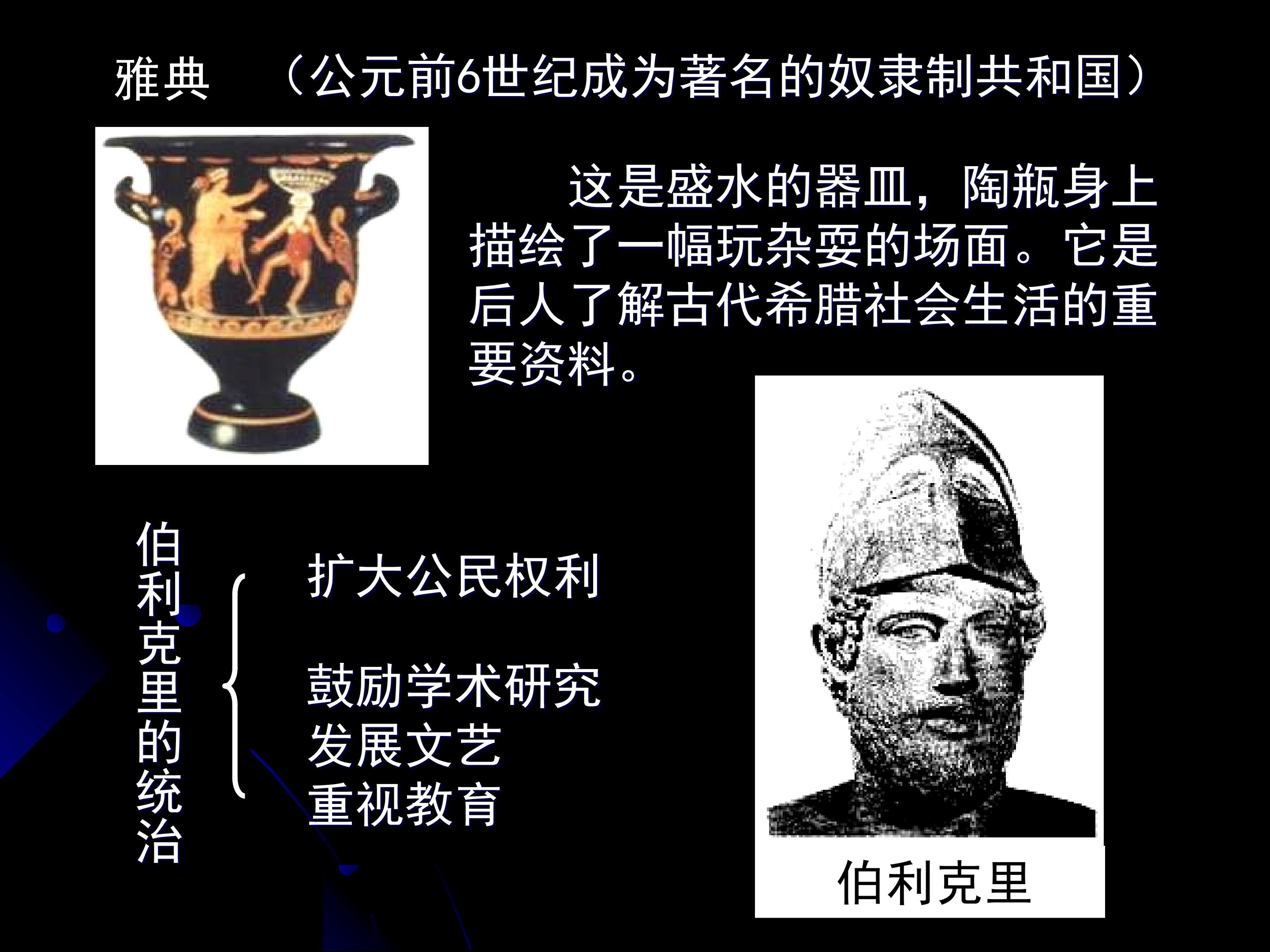 雅典 （公元前6世纪成为著名的奴隶制共和国）

这是盛水的器皿，陶瓶身上描绘了一幅玩杂耍的场面。它是后人了解古代希腊社会生活的重要资料。

伯利克里的统治

扩大公民权利

鼓励学术研究
发展文艺
重视教育

伯利克里